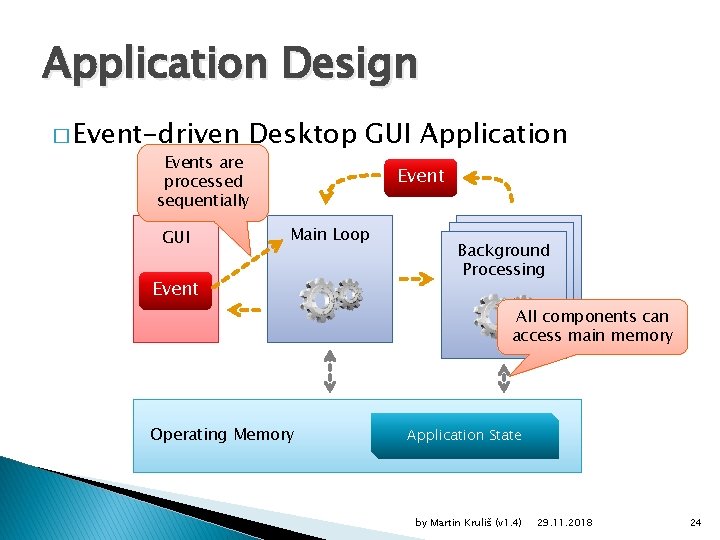 Application Design

□ Event-driven Desktop GUI Application

Events are processed sequentially

Event

GUI

Event

Main Loop

Background Processing

All components can access main memory

Operating Memory

Application State

by Martin Kruliš (v1.4) 29.11.2018 24